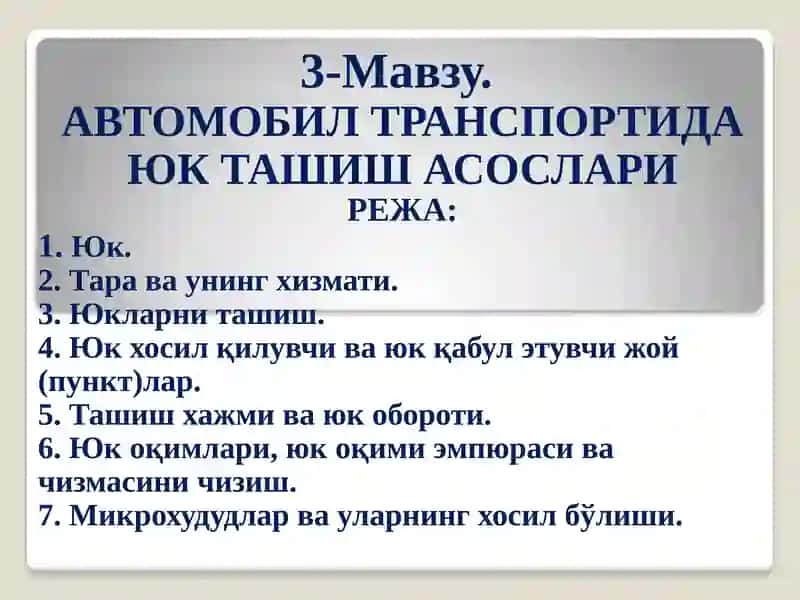 3-Мавзу.
АВТОМОБИЛ ТРАНСПОРТИДА ЮК ТАШИШ АСОСЛАРИ
РЕЖА:

1. Юк.
2. Тара ва унинг хизмати.
3. Юкларни ташиш.
4. Юк хосил қилувчи ва юк қабул этувчи жой (пункт)лар.
5. Ташиш хажми ва юк обороти.
6. Юк оқимлари, юк оқими эмпюраси ва чизмасини чизиш.
7. Микрохудудлар ва уларнинг хосил бўлиши.